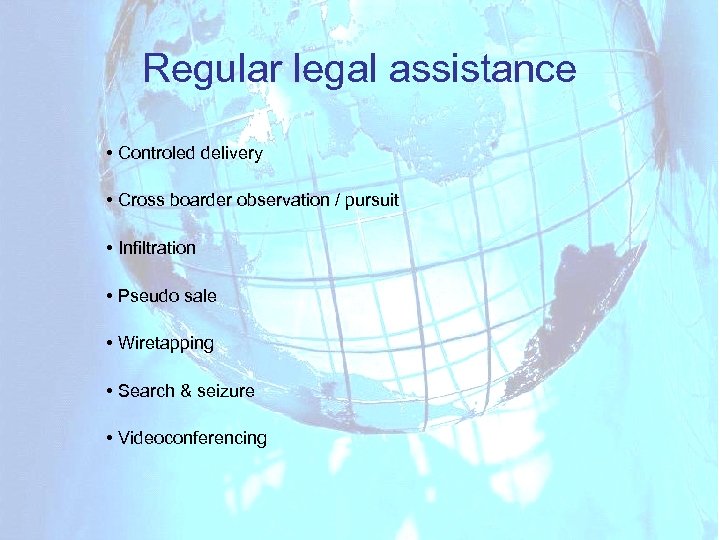 Regular legal assistance

• Controled delivery

• Cross boarder observation / pursuit

• Infiltration

• Pseudo sale

• Wiretapping

• Search & seizure

• Videoconferencing